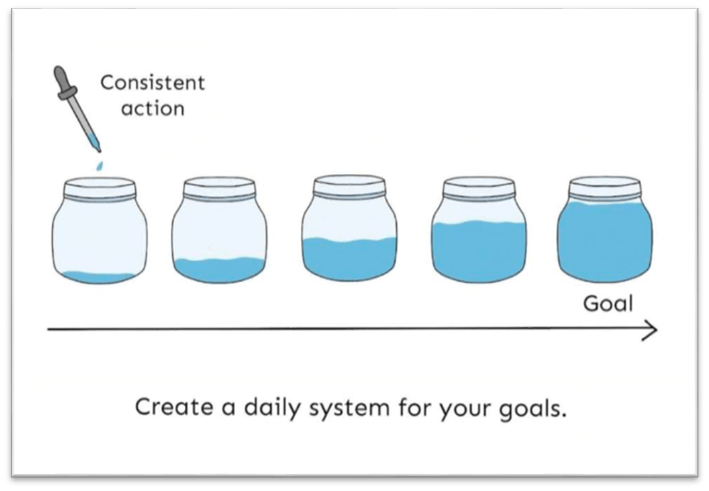 Consistent action

Goal

Create a daily system for your goals.